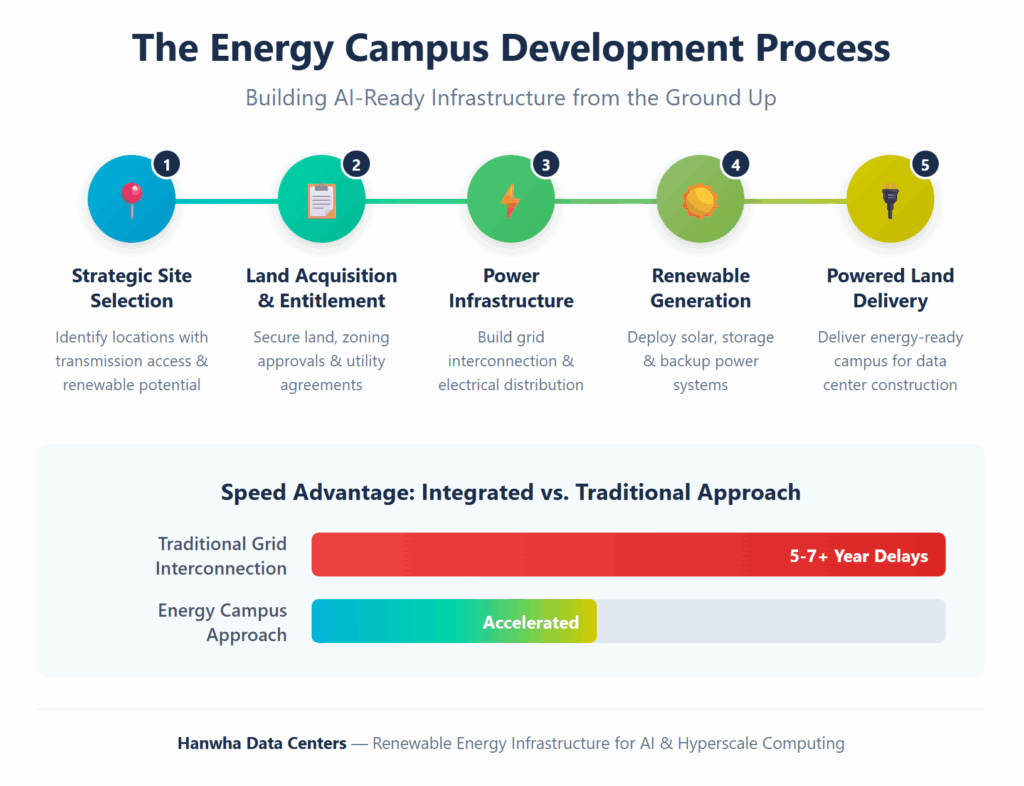 The Energy Campus Development Process

Building AI-Ready Infrastructure from the Ground Up

1
Strategic Site Selection
Identify locations with transmission access & renewable potential

2
Land Acquisition & Entitlement
Secure land, zoning approvals & utility agreements

3
Power Infrastructure
Build grid interconnection & electrical distribution

4
Renewable Generation
Deploy solar, storage & backup power systems

5
Powered Land Delivery
Deliver energy-ready campus for data center construction

Speed Advantage: Integrated vs. Traditional Approach

Traditional Grid Interconnection
5-7+ Year Delays

Energy Campus Approach
Accelerated

Hanwha Data Centers — Renewable Energy Infrastructure for AI & Hyperscale Computing